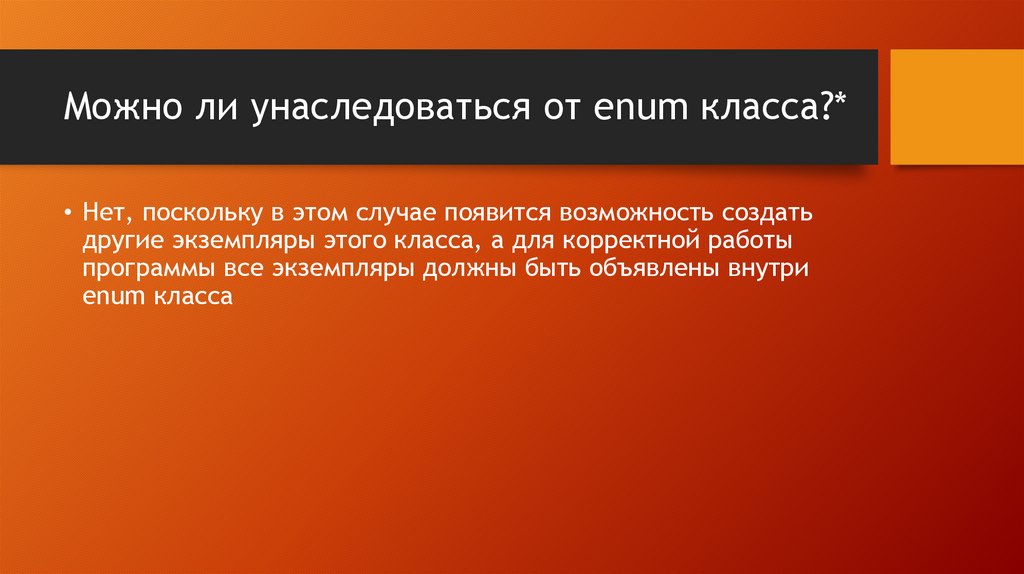 Можно ли унаследоваться от enum класса?*

• Нет, поскольку в этом случае появится возможность создать другие экземпляры этого класса, а для корректной работы программы все экземпляры должны быть объявлены внутри enum класса